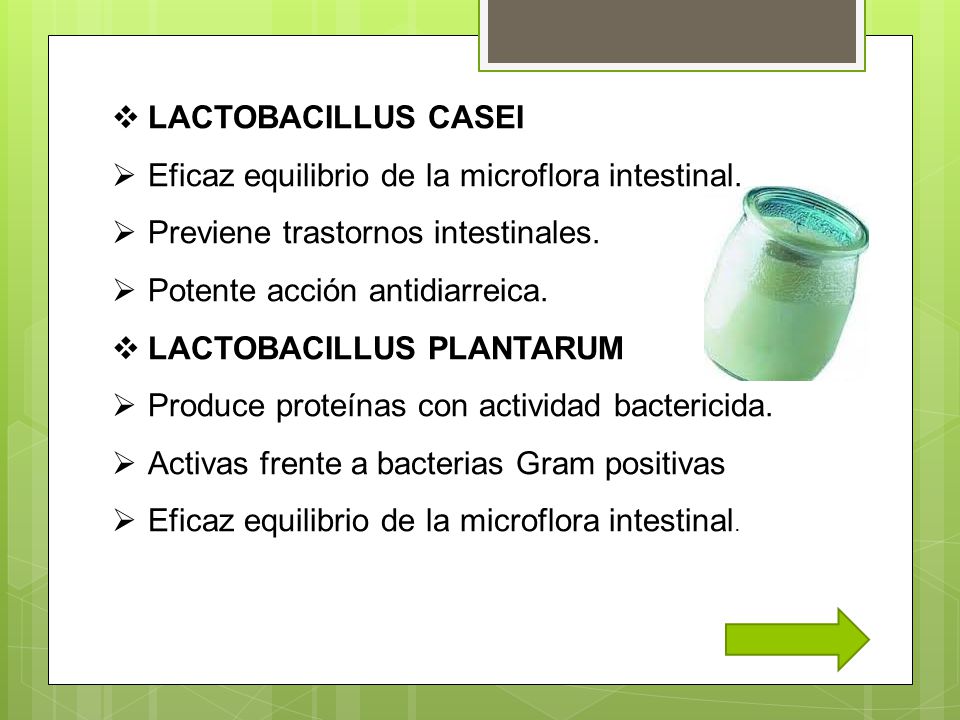 ❖ LACTOBACILLUS CASEI

➢ Eficaz equilibrio de la microflora intestinal.

➢ Previene trastornos intestinales.

➢ Potente acción antidiarreica.

❖ LACTOBACILLUS PLANTARUM

➢ Produce proteínas con actividad bactericida.

➢ Activas frente a bacterias Gram positivas

➢ Eficaz equilibrio de la microflora intestinal.